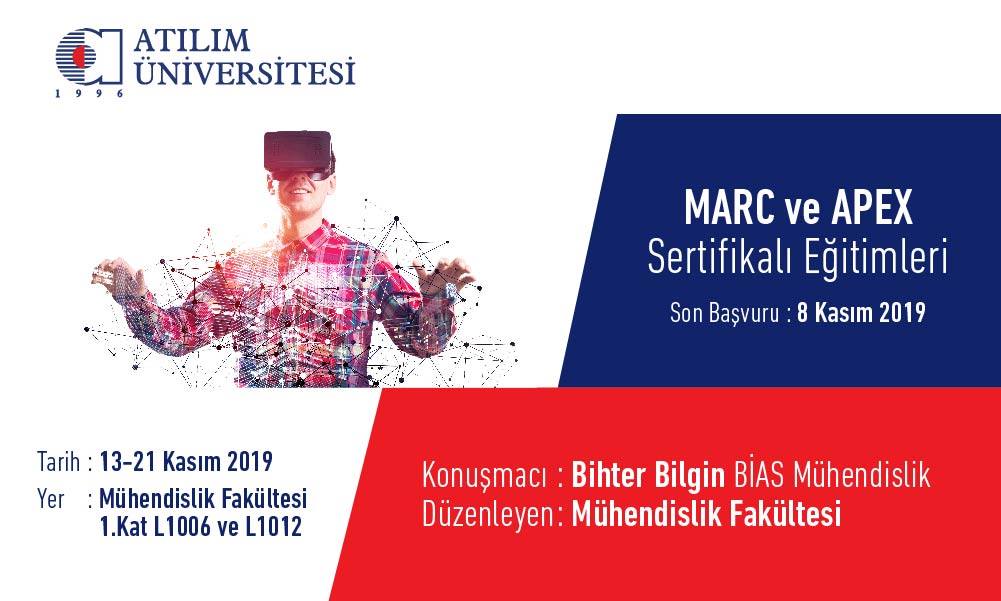 ATILIM ÜNİVERSİTESİ
1996

MARC ve APEX
Sertifikalı Eğitimleri

Son Başvuru : 8 Kasım 2019

Tarih : 13-21 Kasım 2019
Yer : Mühendislik Fakültesi 1.Kat L1006 ve L1012

Konuşmacı : Bihter Bilgin BİAS Mühendislik
Düzenleyen: Mühendislik Fakültesi